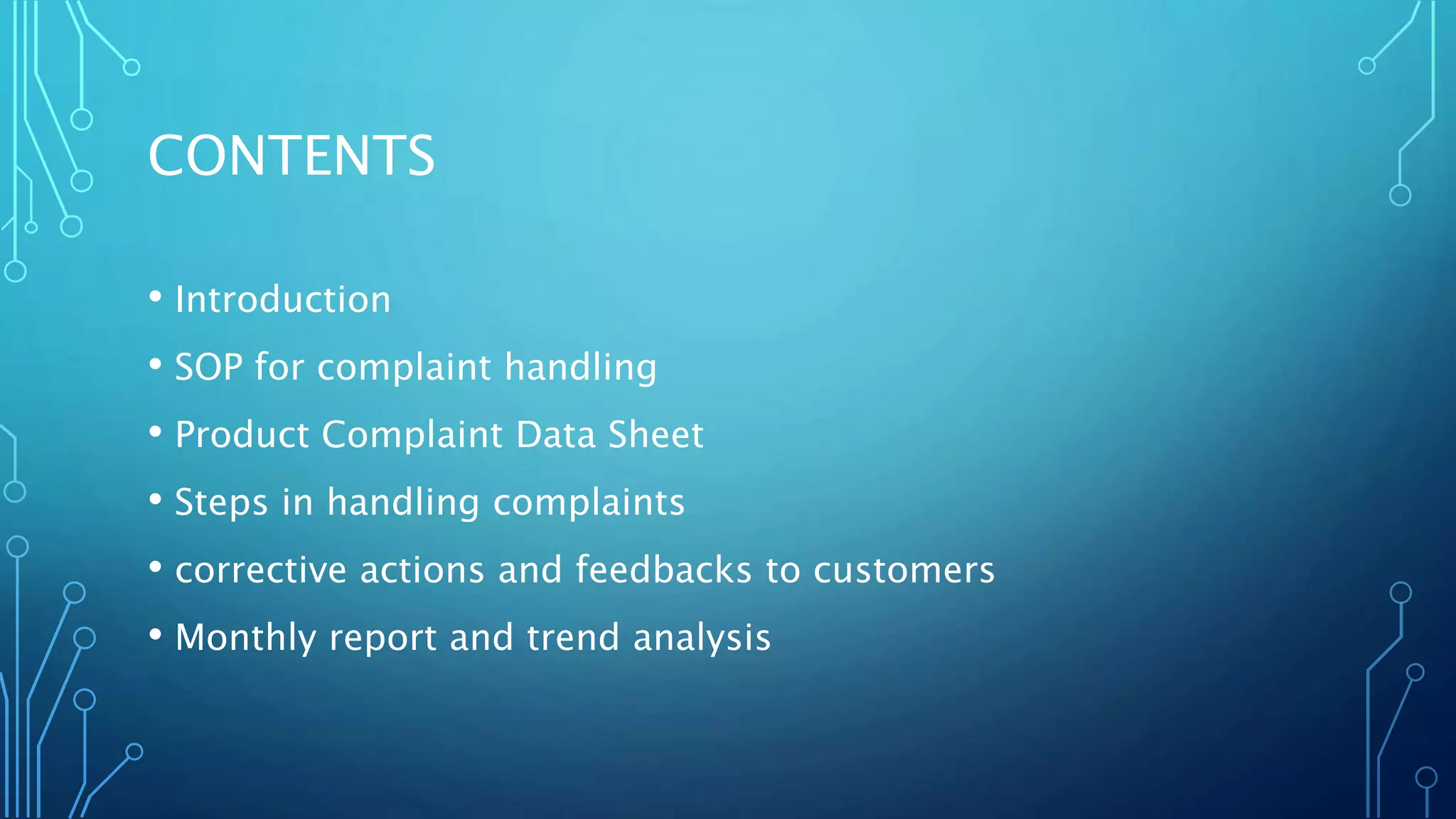 CONTENTS

• Introduction
• SOP for complaint handling
• Product Complaint Data Sheet
• Steps in handling complaints
• corrective actions and feedbacks to customers
• Monthly report and trend analysis